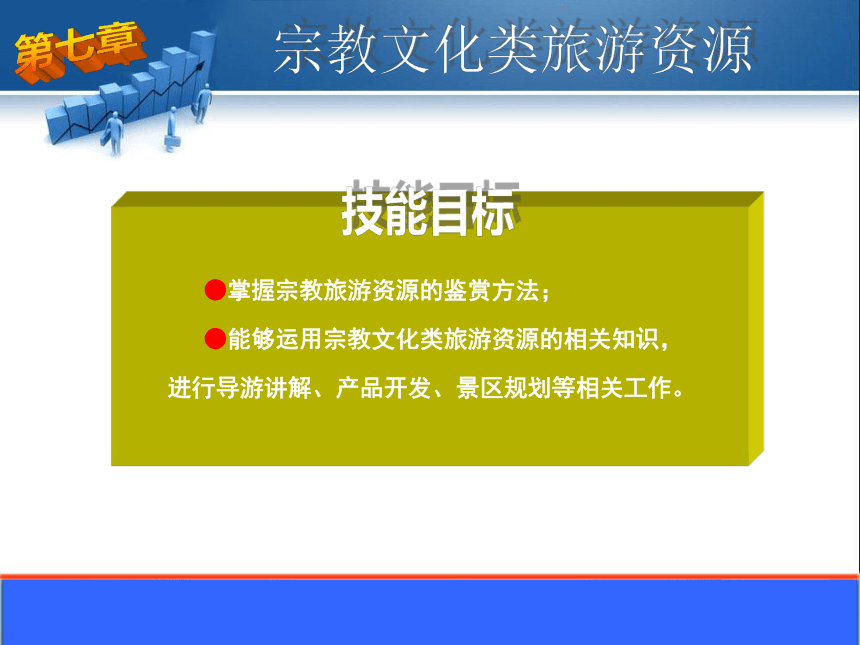 第七章

宗教文化类旅游资源

技能目标

●掌握宗教旅游资源的鉴赏方法；

●能够运用宗教文化类旅游资源的相关知识，进行导游讲解、产品开发、景区规划等相关工作。